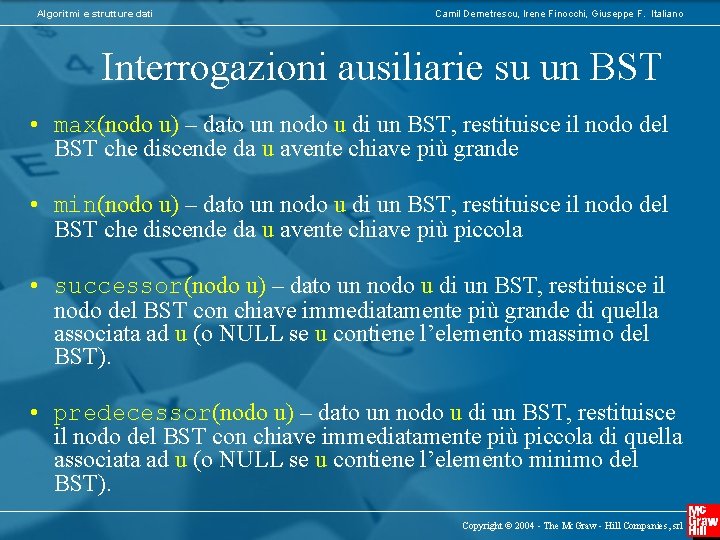 Algoritmi e strutture dati

Camil Demetrescu, Irene Finocchi, Giuseppe F. Italiano

Interrogazioni ausiliarie su un BST

• max(nodo u) – dato un nodo u di un BST, restituisce il nodo del BST che discende da u avente chiave più grande

• min(nodo u) – dato un nodo u di un BST, restituisce il nodo del BST che discende da u avente chiave più piccola

• successor(nodo u) – dato un nodo u di un BST, restituisce il nodo del BST con chiave immediatamente più grande di quella associata ad u (o NULL se u contiene l'elemento massimo del BST).

• predecessor(nodo u) – dato un nodo u di un BST, restituisce il nodo del BST con chiave immediatamente più piccola di quella associata ad u (o NULL se u contiene l'elemento minimo del BST).

Copyright © 2004 - The McGraw - Hill Companies, srl

Mc Graw Hill